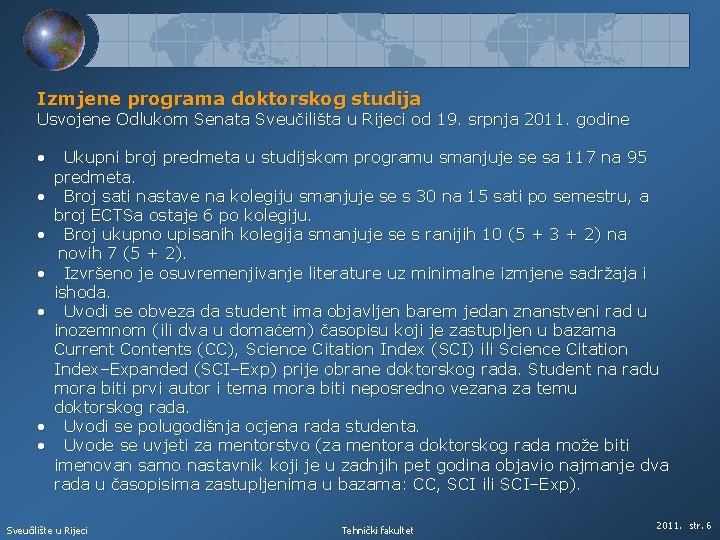 Izmjene programa doktorskog studija
Usvojene Odlukom Senata Sveučilišta u Rijeci od 19. srpnja 2011. godine

• Ukupni broj predmeta u studijskom programu smanjuje se sa 117 na 95 predmeta.
• Broj sati nastave na kolegiju smanjuje se s 30 na 15 sati po semestru, a broj ECTSa ostaje 6 po kolegiju.
• Broj ukupno upisanih kolegija smanjuje se s ranijih 10 (5 + 3 + 2) na novih 7 (5 + 2).
• Izvršeno je osuvremenjivanje literature uz minimalne izmjene sadržaja i ishoda.
• Uvodi se obveza da student ima objavljen barem jedan znanstveni rad u inozemnom (ili dva u domaćem) časopisu koji je zastupljen u bazama Current Contents (CC), Science Citation Index (SCI) ili Science Citation Index–Expanded (SCI–Exp) prije obrane doktorskog rada. Student na radu mora biti prvi autor i tema mora biti neposredno vezana za temu doktorskog rada.
• Uvodi se polugodišnja ocjena rada studenta.
• Uvode se uvjeti za mentorstvo (za mentora doktorskog rada može biti imenovan samo nastavnik koji je u zadnjih pet godina objavio najmanje dva rada u časopisima zastupljenima u bazama: CC, SCI ili SCI–Exp).

Sveučilište u Rijeci
Tehnički fakultet
2011. str. 6